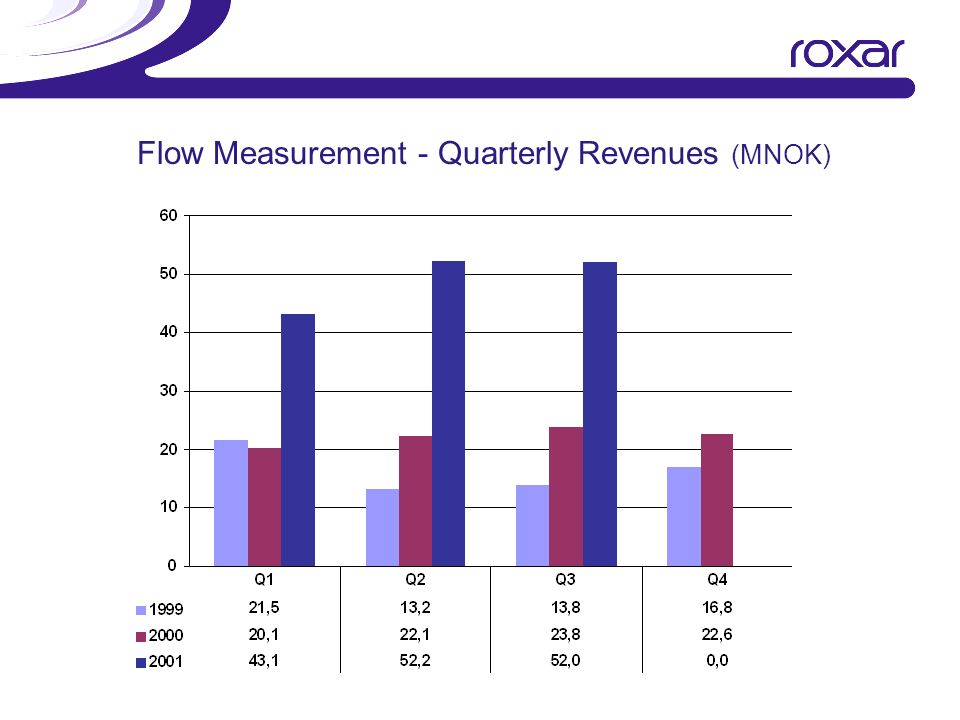 roxar

Flow Measurement - Quarterly Revenues (MNOK)

60
50
40
30
20
10
0

| | Q1 | Q2 | Q3 | Q4 |
|---|---|---|---|---|
| 1999 | 21,5 | 13,2 | 13,8 | 16,8 |
| 2000 | 20,1 | 22,1 | 23,8 | 22,6 |
| 2001 | 43,1 | 52,2 | 52,0 | 0,0 |